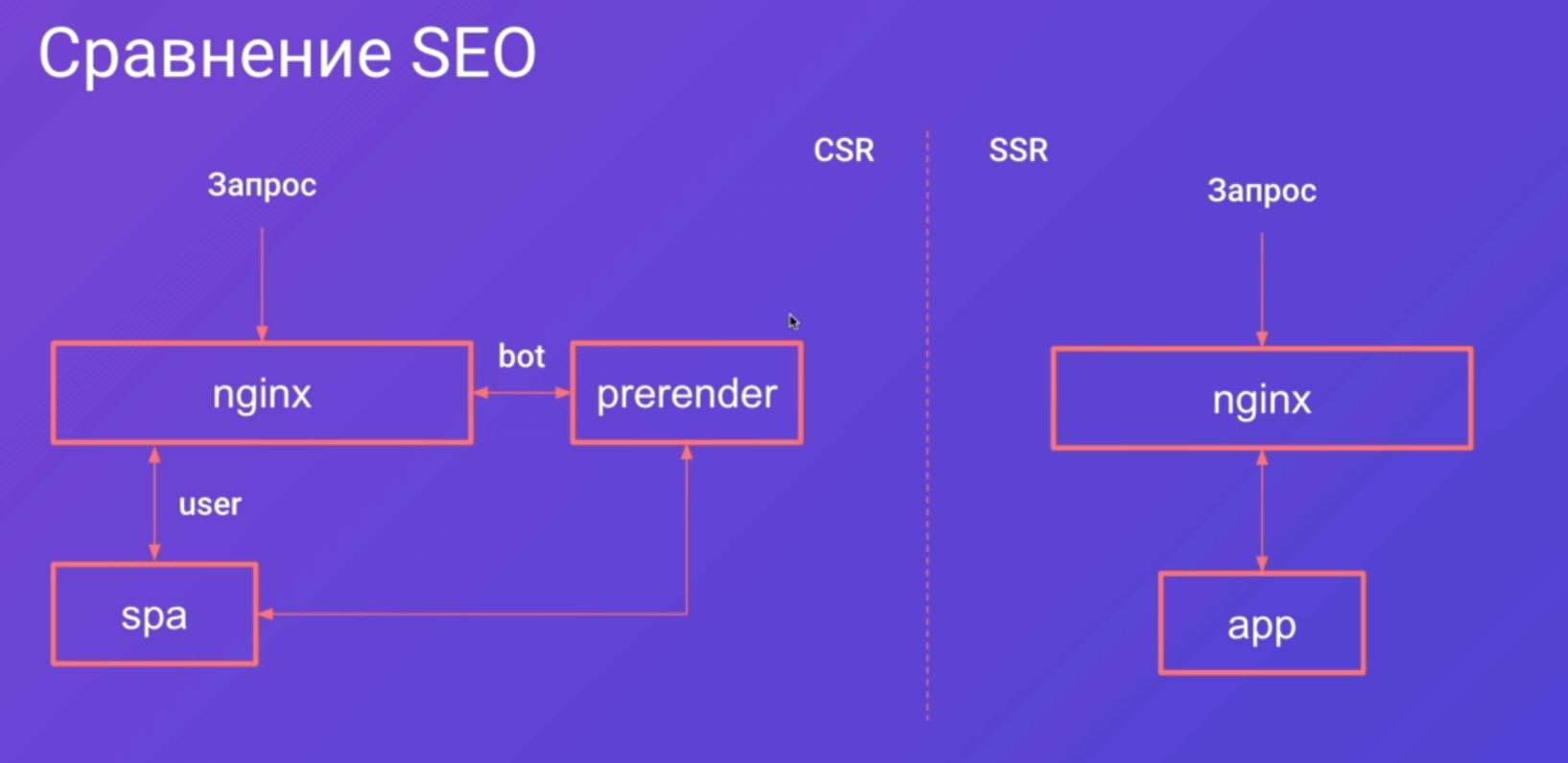 Сравнение SEO

CSR

Запрос

nginx

bot

prerender

user

spa

SSR

Запрос

nginx

app